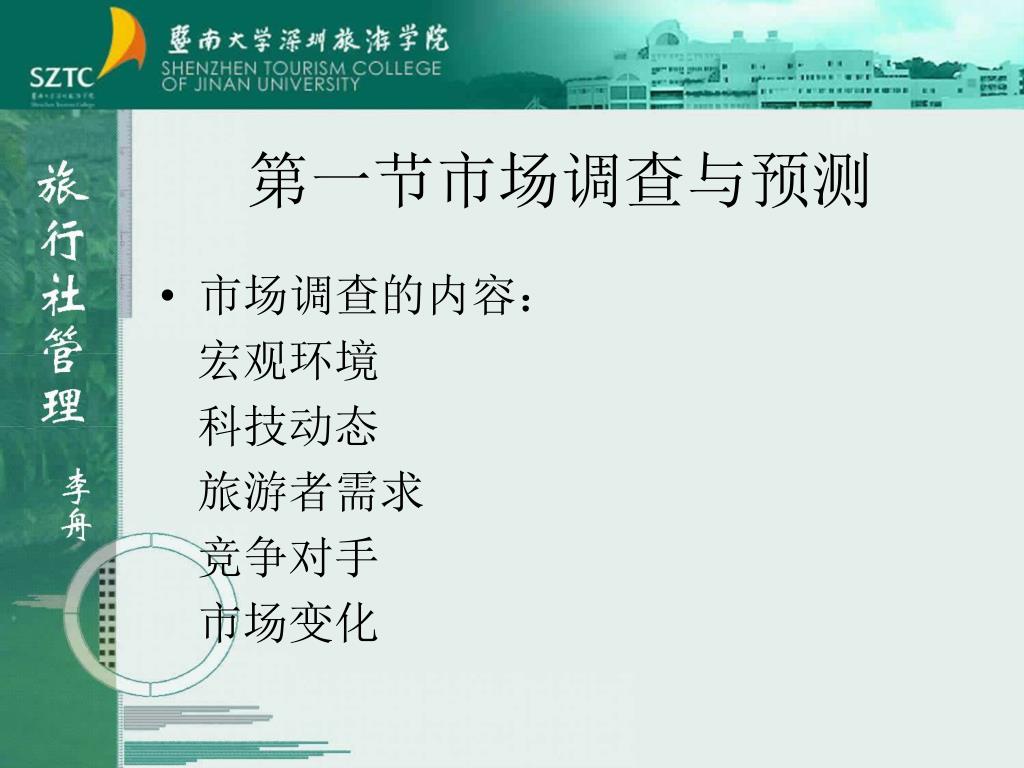 SZTC
暨南大学深圳旅游学院
SHENZHEN TOURISM COLLEGE OF JINAN UNIVERSITY

旅行社管理
李舟

第一节市场调查与预测

• 市场调查的内容：
宏观环境
科技动态
旅游者需求
竞争对手
市场变化